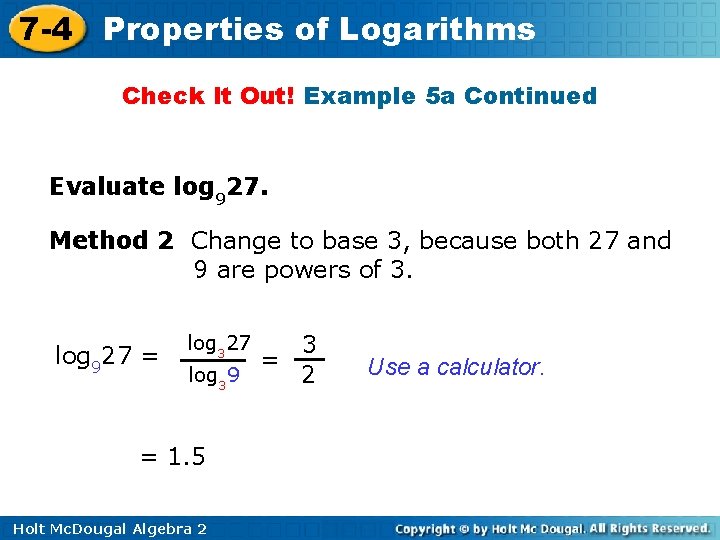 7-4 Properties of Logarithms

Check It Out! Example 5a Continued

Evaluate $\log_9 27$.

Method 2 Change to base 3, because both 27 and 9 are powers of 3.

$\log_9 27 = \frac{\log_3 27}{\log_3 9} = \frac{3}{2}$ Use a calculator.

$= 1.5$

Holt McDougal Algebra 2

Copyright © by Holt Mc Dougal. All Rights Reserved.